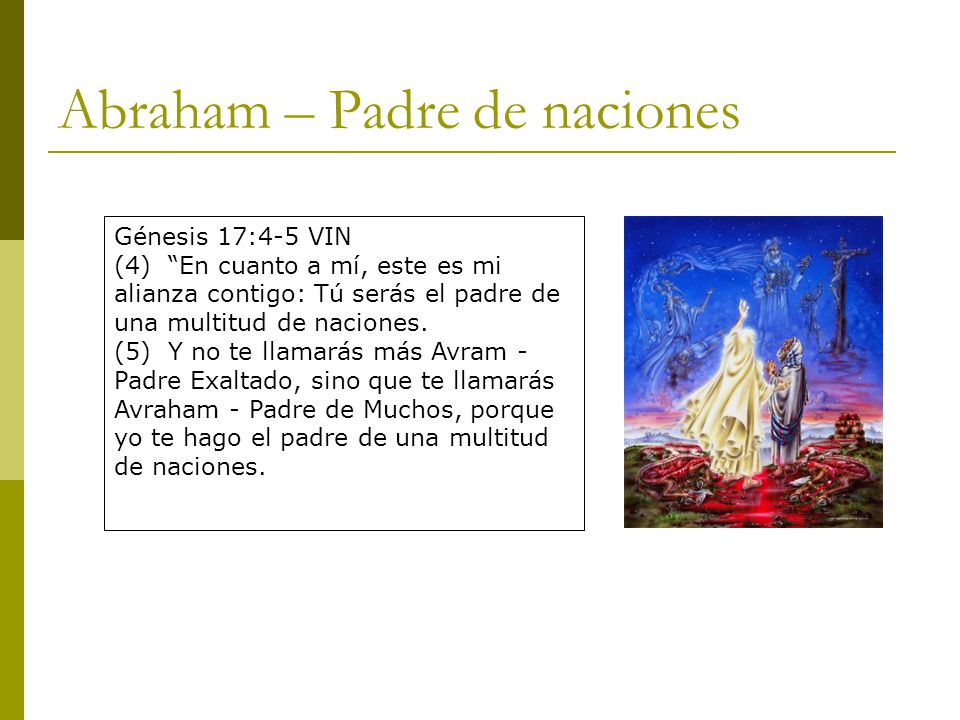 Abraham – Padre de naciones

Génesis 17:4-5 VIN
(4) “En cuanto a mí, este es mi alianza contigo: Tú serás el padre de una multitud de naciones.
(5) Y no te llamarás más Avram - Padre Exaltado, sino que te llamarás Avraham - Padre de Muchos, porque yo te hago el padre de una multitud de naciones.